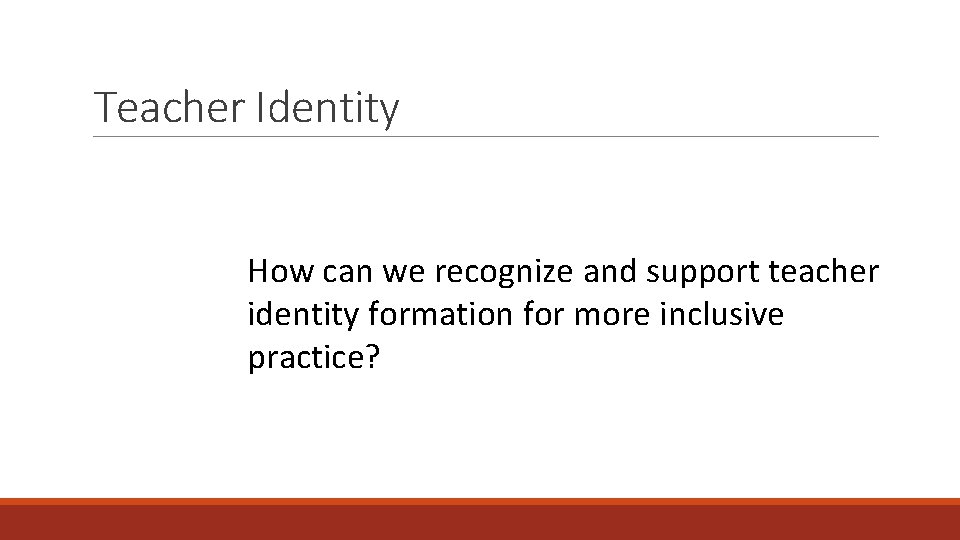 Teacher Identity

How can we recognize and support teacher identity formation for more inclusive practice?